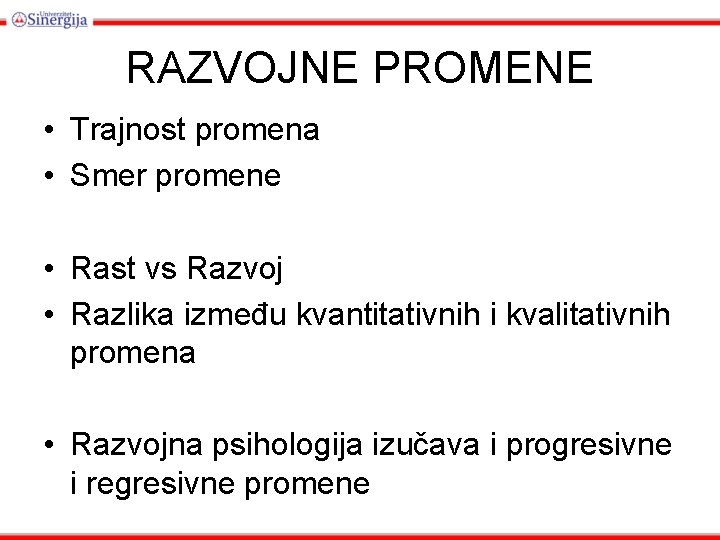 Univerzitet Sinergija

RAZVOJNE PROMENE

• Trajnost promena
• Smer promene

• Rast vs Razvoj
• Razlika između kvantitativnih i kvalitativnih promena

• Razvojna psihologija izučava i progresivne i regresivne promene